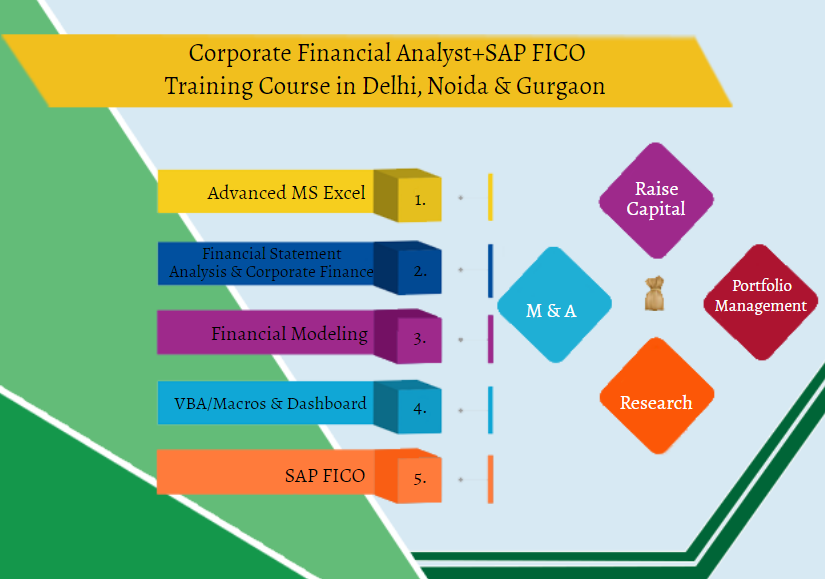 Corporate Financial Analyst+SAP FICO
Training Course in Delhi, Noida & Gurgaon

Advanced MS Excel
1.

Financial Statement Analysis & Corporate Finance
2.

Financial Modeling
3.

VBA/Macros & Dashboard
4.

SAP FICO
5.

Raise Capital

M & A

Portfolio Management

Research